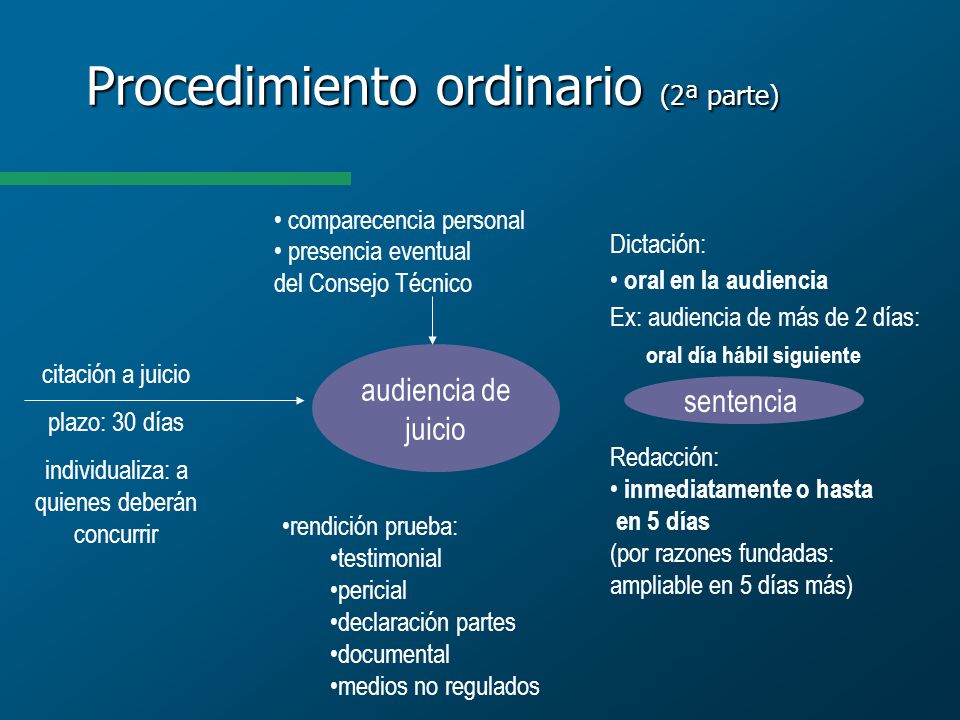 Procedimiento ordinario (2ª parte)

• comparecencia personal
• presencia eventual del Consejo Técnico

citación a juicio

plazo: 30 días

individualiza: a quienes deberán concurrir

audiencia de juicio

•rendición prueba:
•testimonial
•pericial
•declaración partes
•documental
•medios no regulados

Dictación:
• oral en la audiencia
Ex: audiencia de más de 2 días:
oral día hábil siguiente

sentencia

Redacción:
• inmediatamente o hasta en 5 días
(por razones fundadas: ampliable en 5 días más)